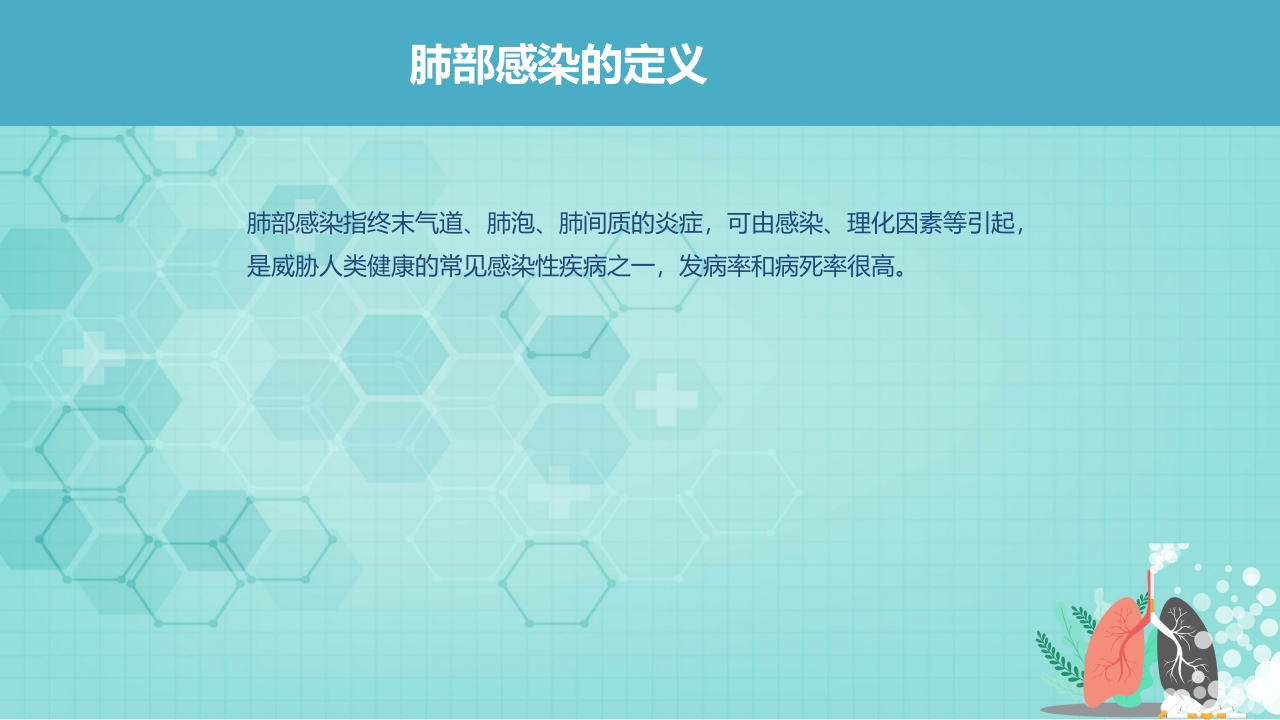 肺部感染的定义

肺部感染指终末气道、肺泡、肺间质的炎症，可由感染、理化因素等引起，是威胁人类健康的常见感染性疾病之一，发病率和病死率很高。